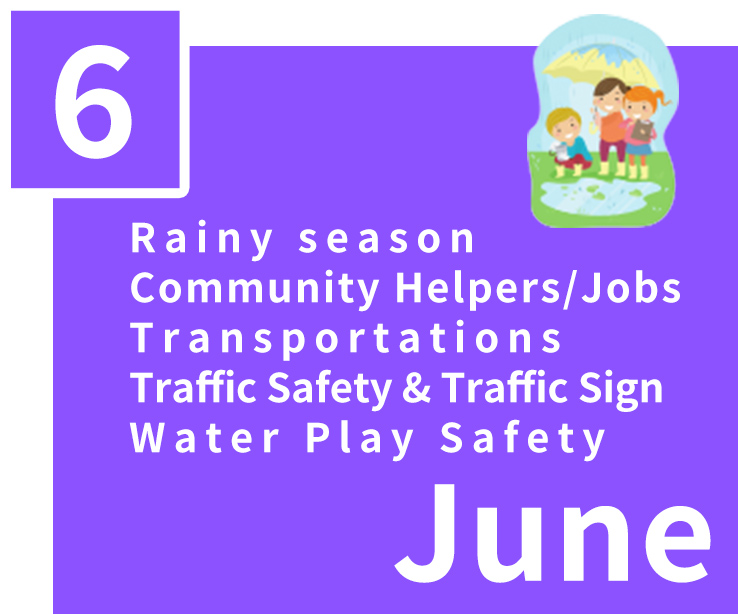 6

Rainy season
Community Helpers/Jobs
Transportations
Traffic Safety & Traffic Sign
Water Play Safety

June